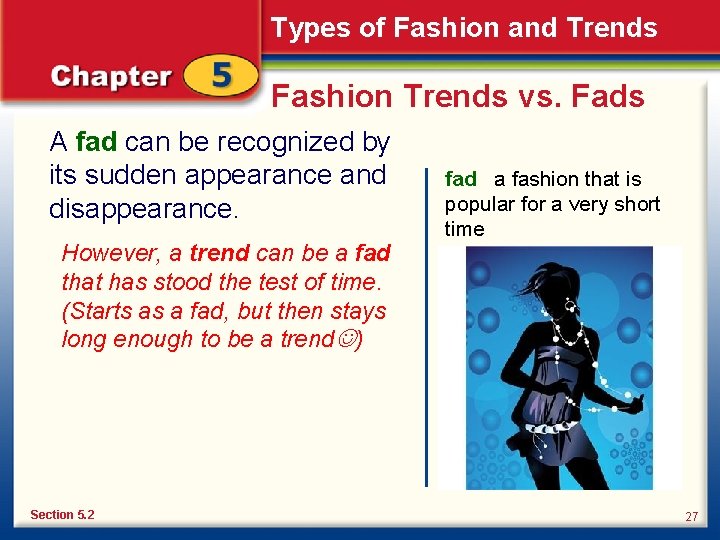 Types of Fashion and Trends

Chapter 5

Fashion Trends vs. Fads

A fad can be recognized by its sudden appearance and disappearance.

However, a trend can be a fad that has stood the test of time. (Starts as a fad, but then stays long enough to be a trend☺)

fad a fashion that is popular for a very short time

Section 5.2

27